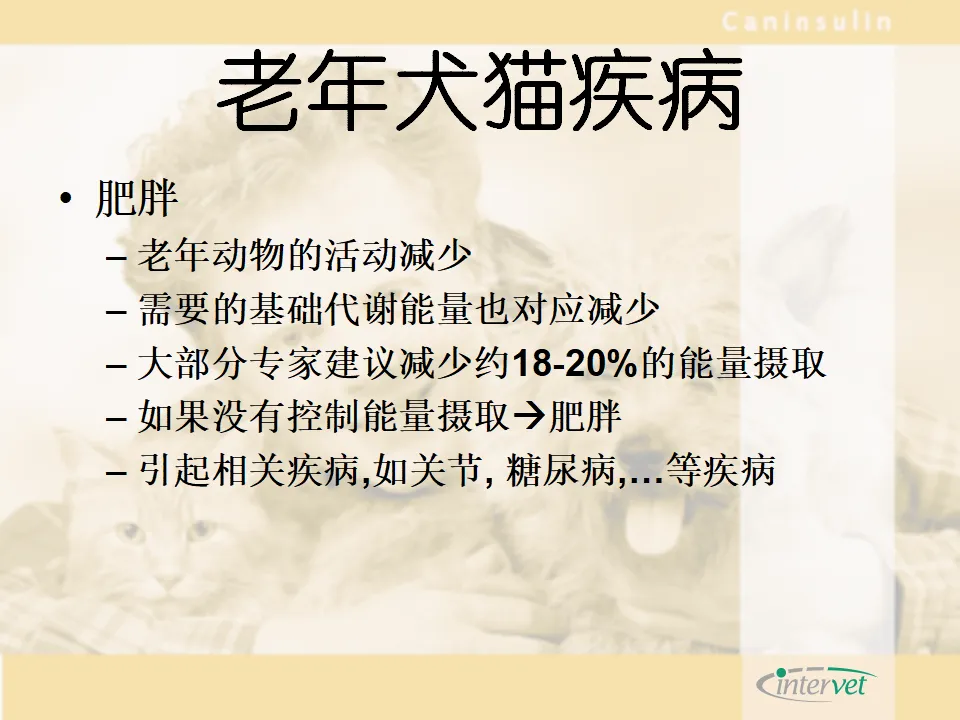 Caninsulin

老年犬猫疾病

• 肥胖
– 老年动物的活动减少
– 需要的基础代谢能量也对应减少
– 大部分专家建议减少约18-20%的能量摄取
– 如果没有控制能量摄取→肥胖
– 引起相关疾病,如关节, 糖尿病,…等疾病

intervet